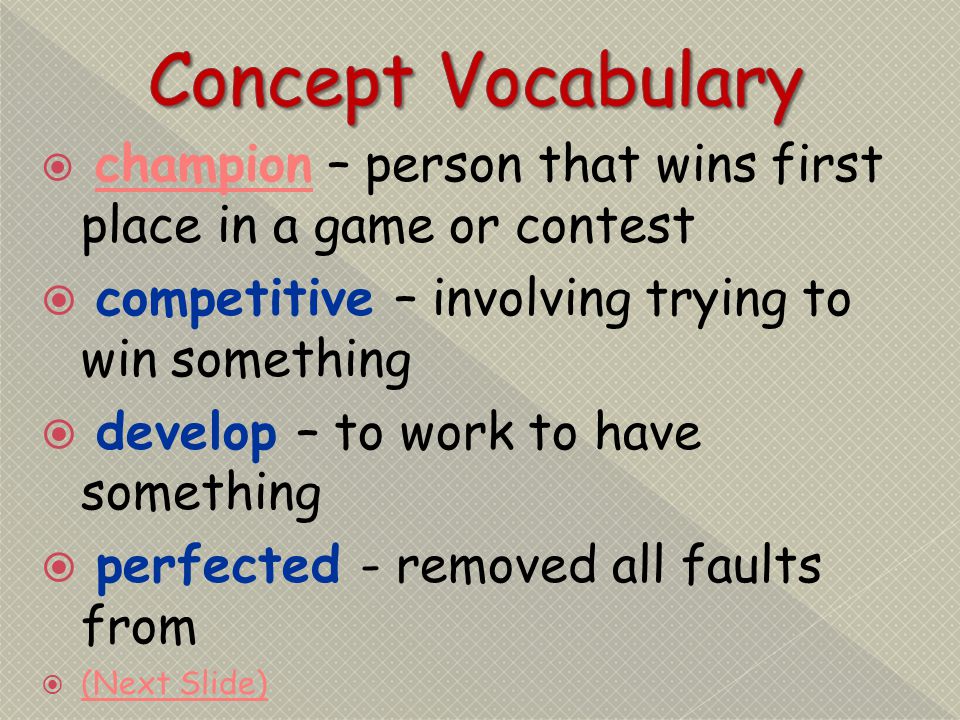 Concept Vocabulary

champion – person that wins first place in a game or contest

competitive – involving trying to win something

develop – to work to have something

perfected - removed all faults from

(Next Slide)